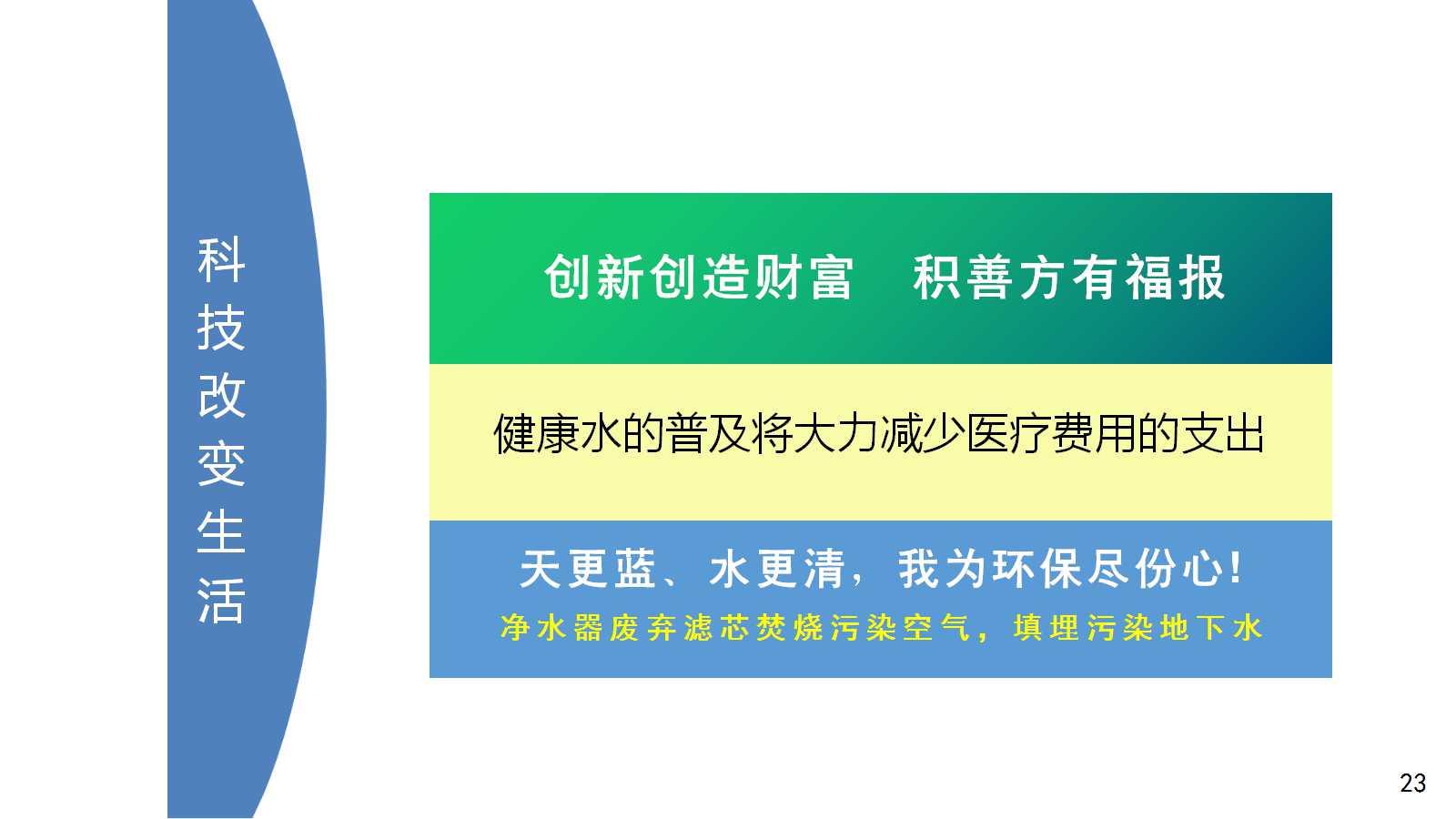 科技改变生活

创新创造财富　积善方有福报

健康水的普及将大力减少医疗费用的支出

天更蓝、水更清，我为环保尽份心！

净水器废弃滤芯焚烧污染空气，填埋污染地下水

23